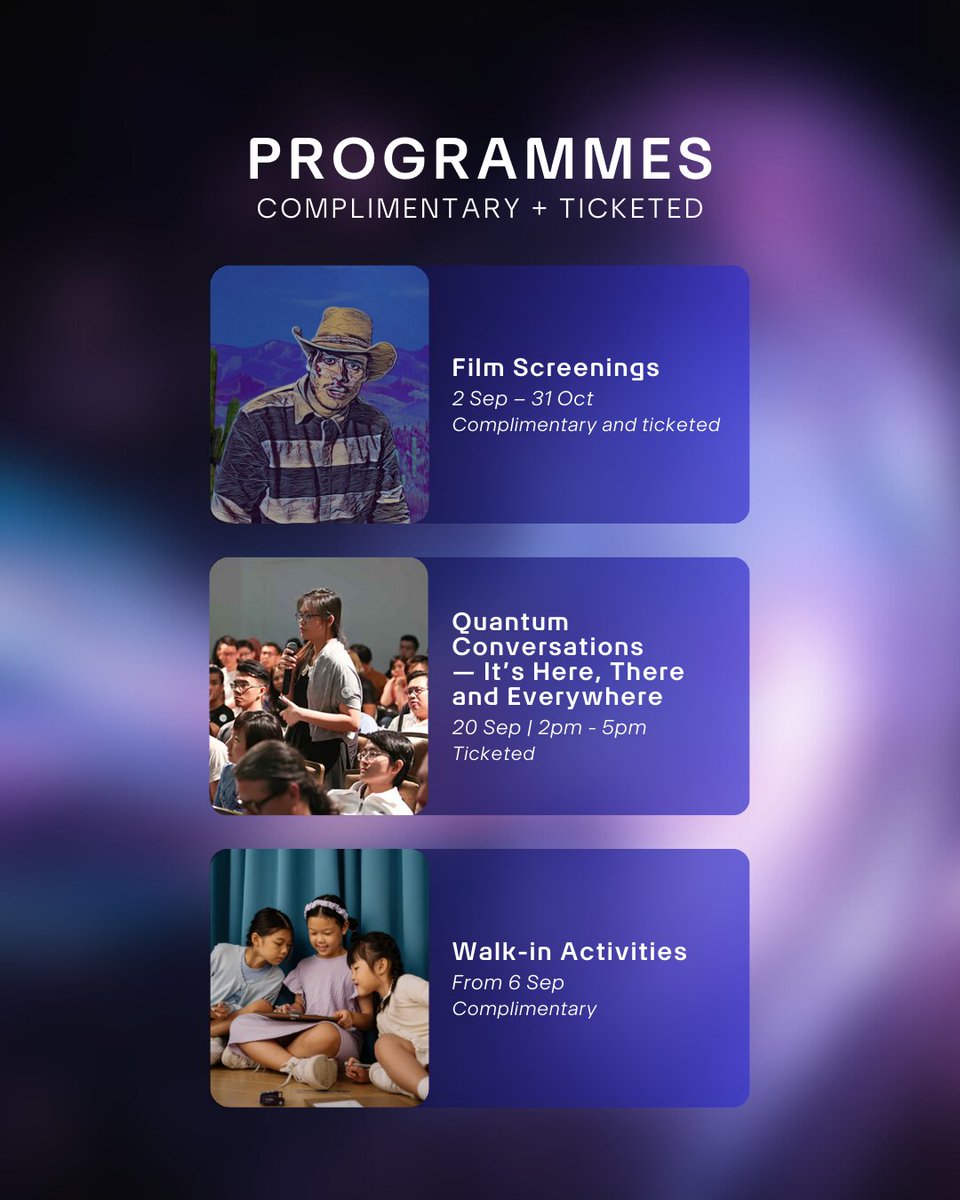 PROGRAMMES
COMPLIMENTARY + TICKETED

Film Screenings
2 Sep – 31 Oct
Complimentary and ticketed

Quantum Conversations — It's Here, There and Everywhere
20 Sep | 2pm - 5pm
Ticketed

Walk-in Activities
From 6 Sep
Complimentary